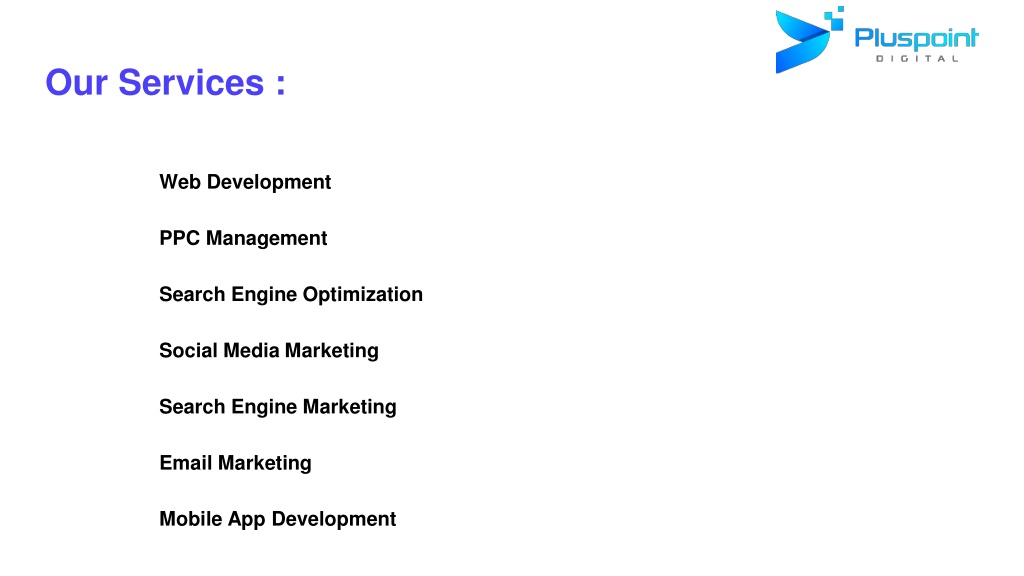 Pluspoint
DIGITAL

Our Services :

Web Development

PPC Management

Search Engine Optimization

Social Media Marketing

Search Engine Marketing

Email Marketing

Mobile App Development